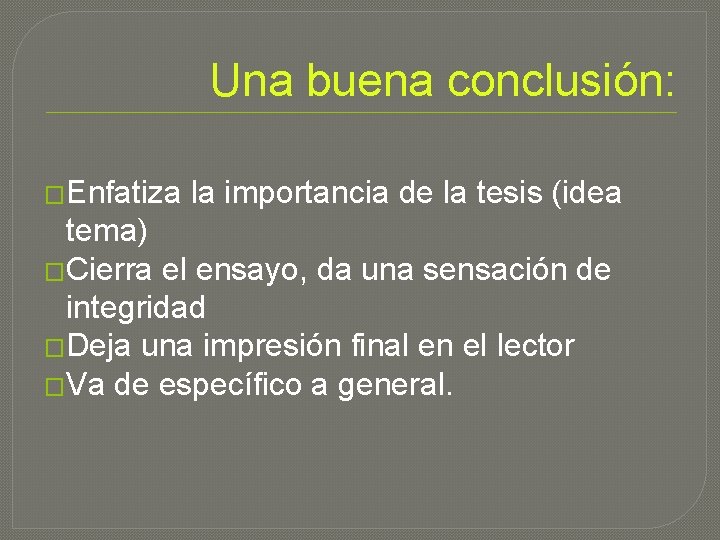 Una buena conclusión:

□Enfatiza la importancia de la tesis (idea tema)
□Cierra el ensayo, da una sensación de integridad
□Deja una impresión final en el lector
□Va de específico a general.